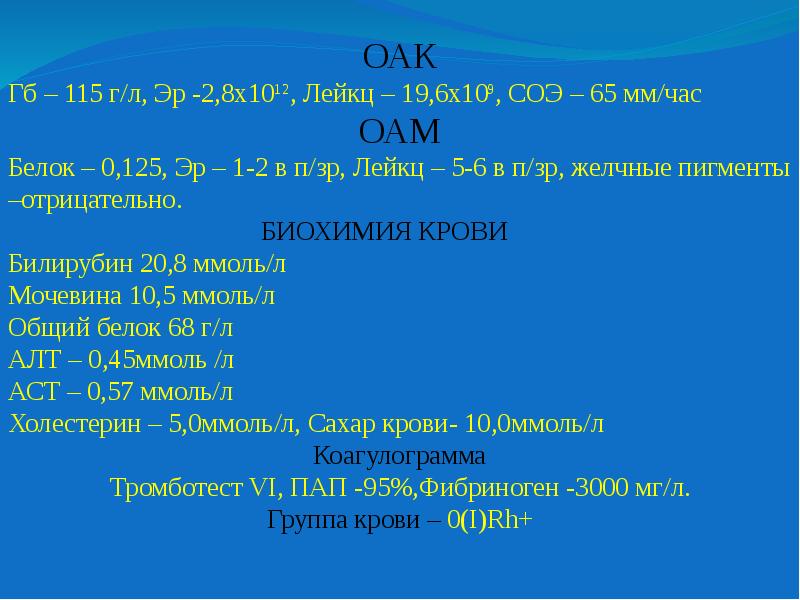 ОАК

Гб – 115 г/л, Эр -2,8х$10^{12}$, Лейкц – 19,6х$10^{9}$, СОЭ – 65 мм/час

ОАМ

Белок – 0,125, Эр – 1-2 в п/зр, Лейкц – 5-6 в п/зр, желчные пигменты –отрицательно.

БИОХИМИЯ КРОВИ

Билирубин 20,8 ммоль/л
Мочевина 10,5 ммоль/л
Общий белок 68 г/л
АЛТ – 0,45ммоль /л
АСТ – 0,57 ммоль/л
Холестерин – 5,0ммоль/л, Сахар крови- 10,0ммоль/л

Коагулограмма

Тромботест VI, ПАП -95%,Фибриноген -3000 мг/л.

Группа крови – 0(I)Rh+